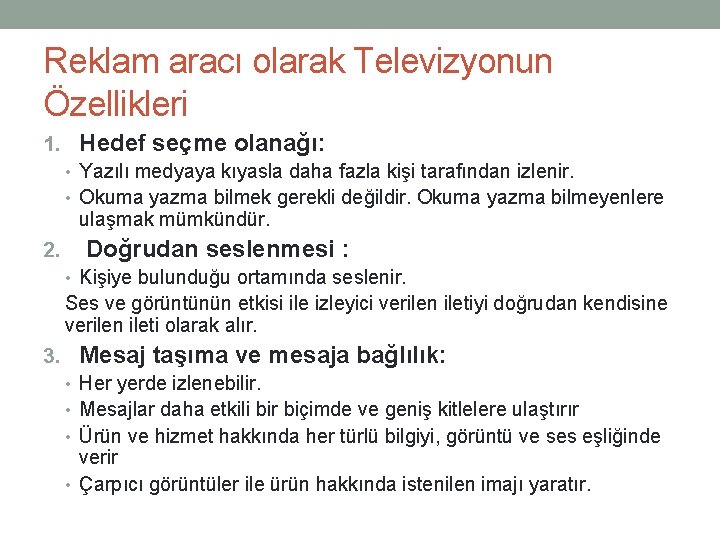 Reklam aracı olarak Televizyonun Özellikleri

1. Hedef seçme olanağı:

• Yazılı medyaya kıyasla daha fazla kişi tarafından izlenir.

• Okuma yazma bilmek gerekli değildir. Okuma yazma bilmeyenlere ulaşmak mümkündür.

2. Doğrudan seslenmesi :

• Kişiye bulunduğu ortamında seslenir.

Ses ve görüntünün etkisi ile izleyici verilen iletiyi doğrudan kendisine verilen ileti olarak alır.

3. Mesaj taşıma ve mesaja bağlılık:

• Her yerde izlenebilir.

• Mesajlar daha etkili bir biçimde ve geniş kitlelere ulaştırır

• Ürün ve hizmet hakkında her türlü bilgiyi, görüntü ve ses eşliğinde verir

• Çarpıcı görüntüler ile ürün hakkında istenilen imajı yaratır.